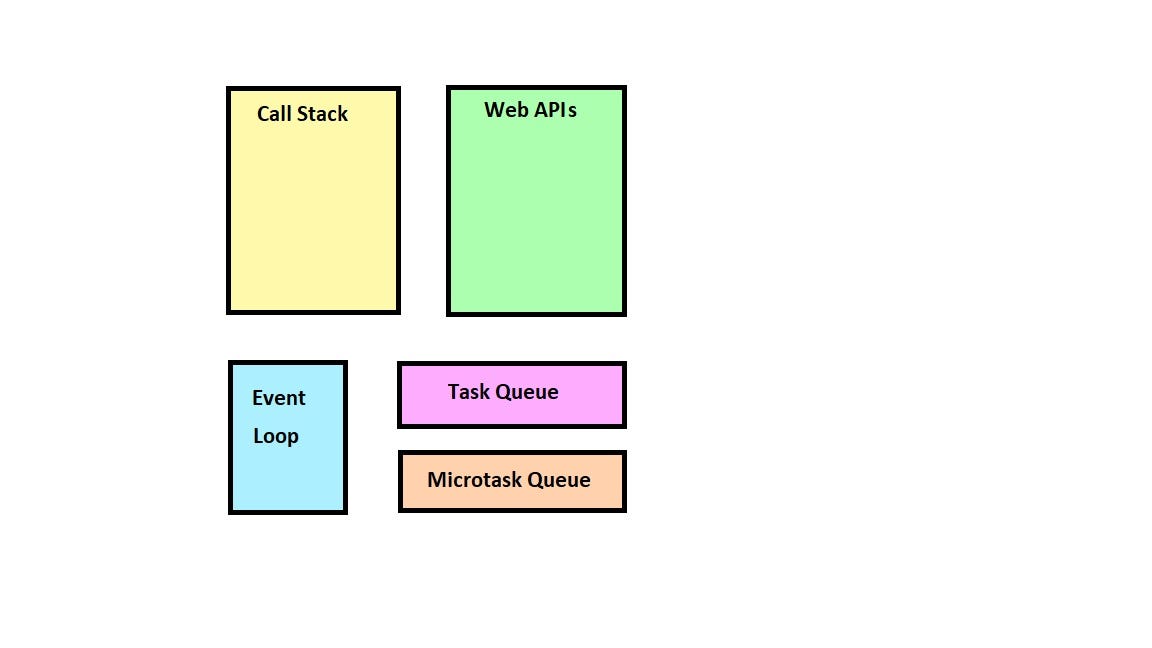 Call Stack

Web APIs

Event Loop

Task Queue

Microtask Queue